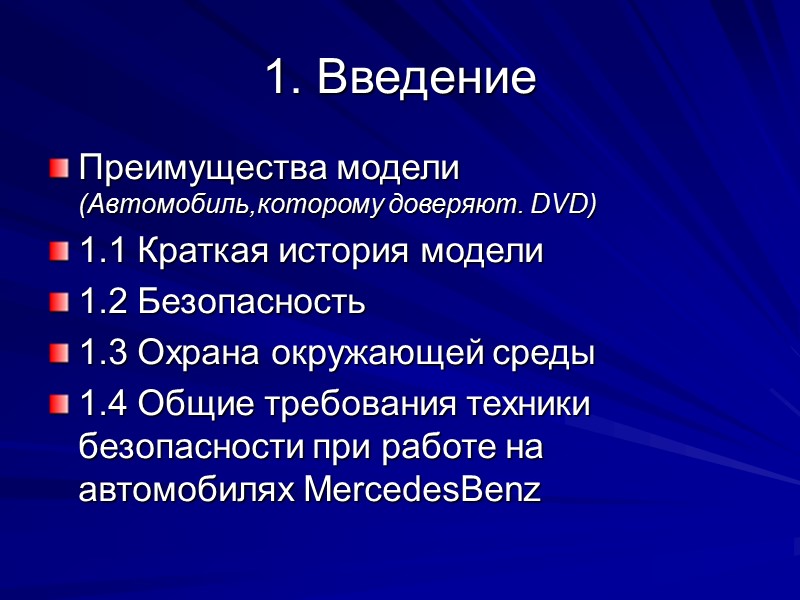 1. Введение

Преимущества модели (Автомобиль,которому доверяют. DVD)

1.1 Краткая история модели

1.2 Безопасность

1.3 Охрана окружающей среды

1.4 Общие требования техники безопасности при работе на автомобилях MercedesBenz